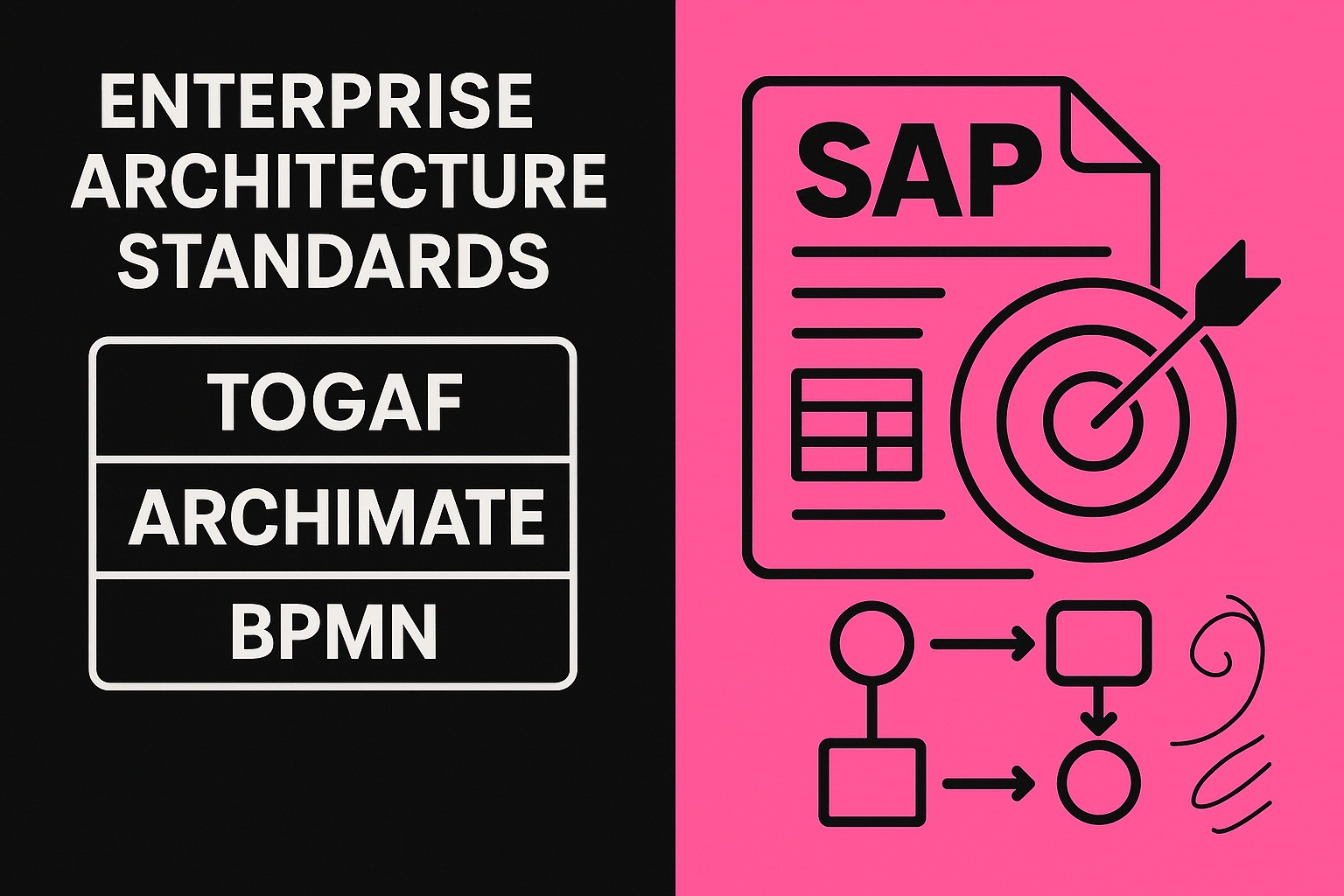 ENTERPRISE ARCHITECTURE STANDARDS

TOGAF

ARCHIMATE

BPMN

SAP